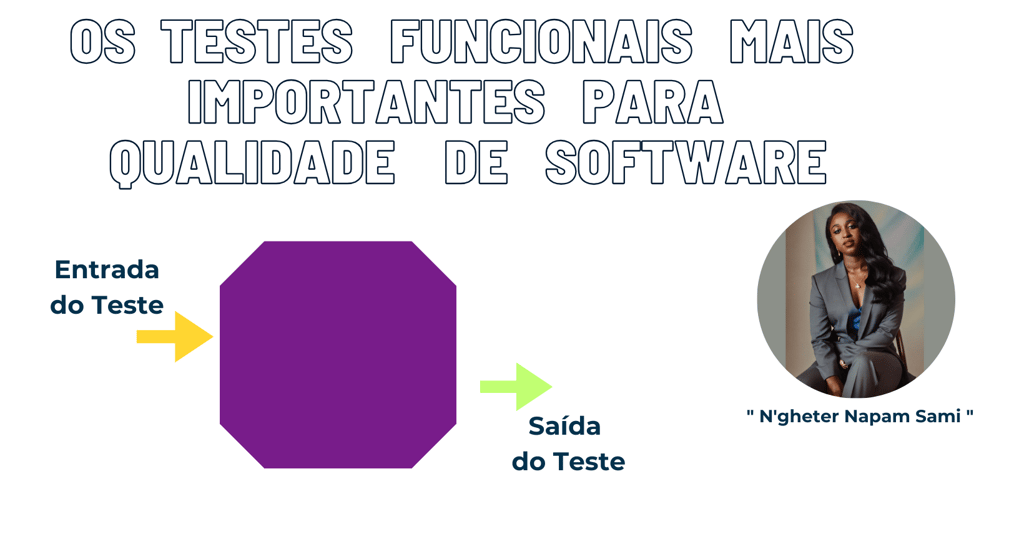 OS TESTES FUNCIONAIS MAIS IMPORTANTES PARA QUALIDADE DE SOFTWARE

Entrada do Teste

Saída do Teste

" N'gheter Napam Sami "